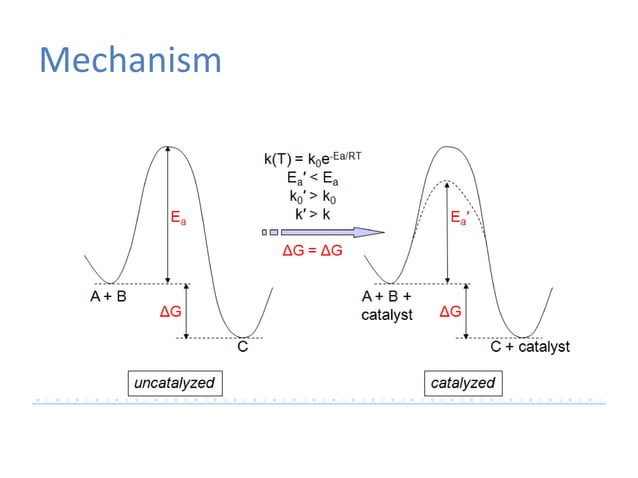 Mechanism

$E_a$

A + B

$\Delta G$

C

uncatalyzed

$k(T) = k_0 e^{-Ea/RT}$
$E_a' < E_a$
$k_0' > k_0$
$k' > k$

$\Delta G = \Delta G$

$E_a'$

A + B + catalyst

$\Delta G$

C + catalyst

catalyzed